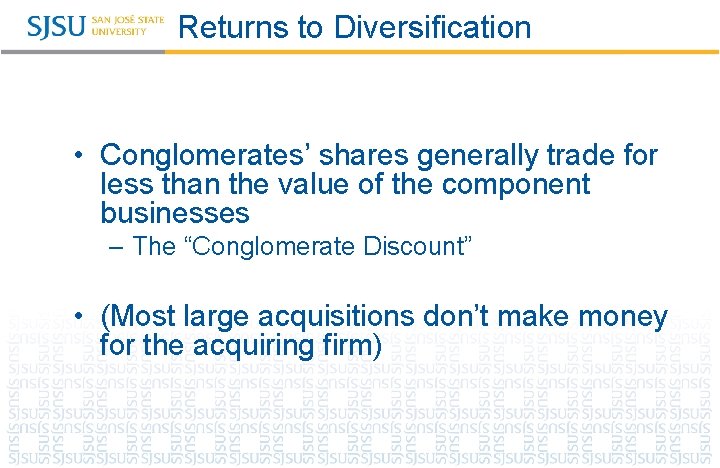 SJSU SAN JOSÉ STATE UNIVERSITY Returns to Diversification

• Conglomerates’ shares generally trade for less than the value of the component businesses
– The “Conglomerate Discount”

• (Most large acquisitions don’t make money for the acquiring firm)